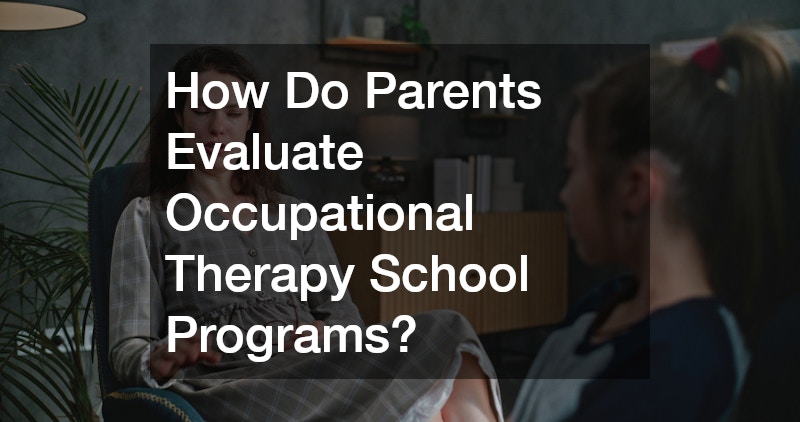 How Do Parents Evaluate Occupational Therapy School Programs?